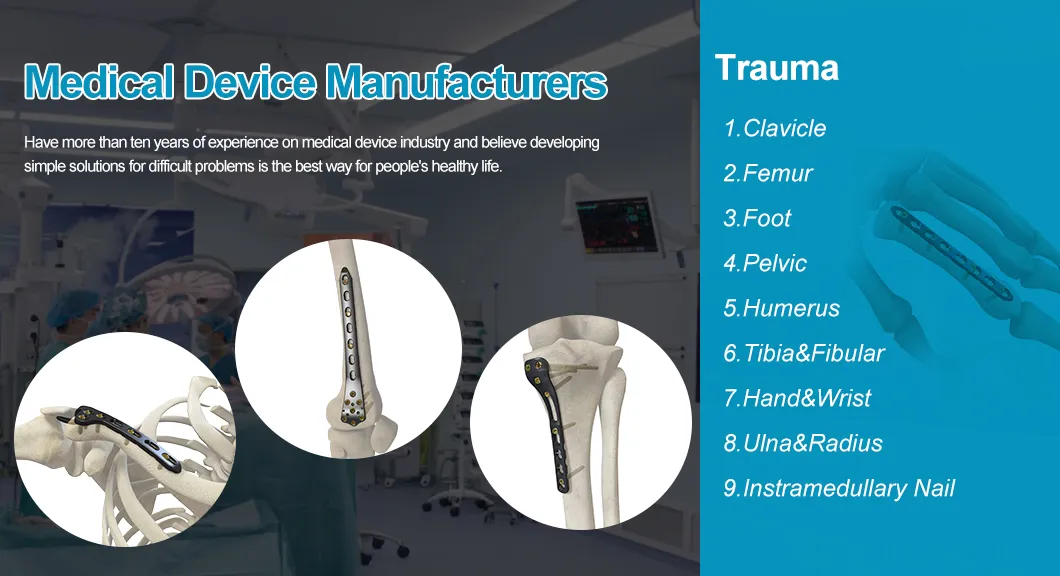 Medical Device Manufacturers

Have more than ten years of experience on medical device industry and believe developing simple solutions for difficult problems is the best way for people's healthy life.

Trauma

1.Clavicle

2.Femur

3.Foot

4.Pelvic

5.Humerus

6.Tibia&Fibular

7.Hand&Wrist

8.Ulna&Radius

9.Instramedullary Nail